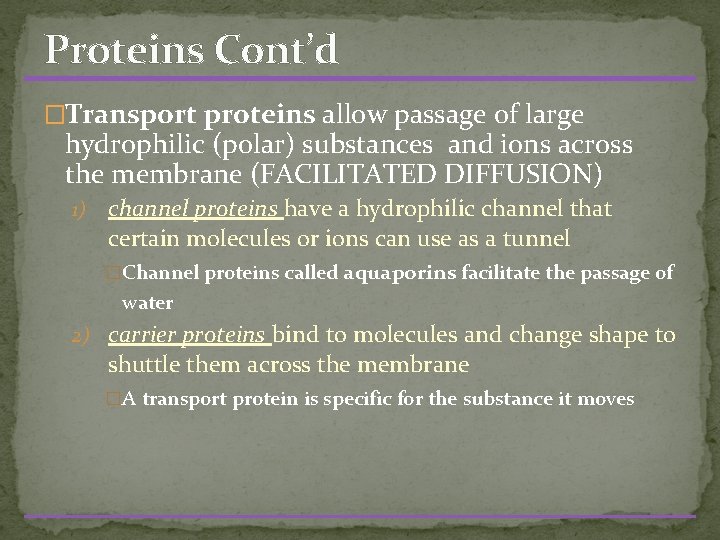 Proteins Cont'd

□Transport proteins allow passage of large hydrophilic (polar) substances and ions across the membrane (FACILITATED DIFFUSION)

1) channel proteins have a hydrophilic channel that certain molecules or ions can use as a tunnel

□Channel proteins called aquaporins facilitate the passage of water

2) carrier proteins bind to molecules and change shape to shuttle them across the membrane

□A transport protein is specific for the substance it moves